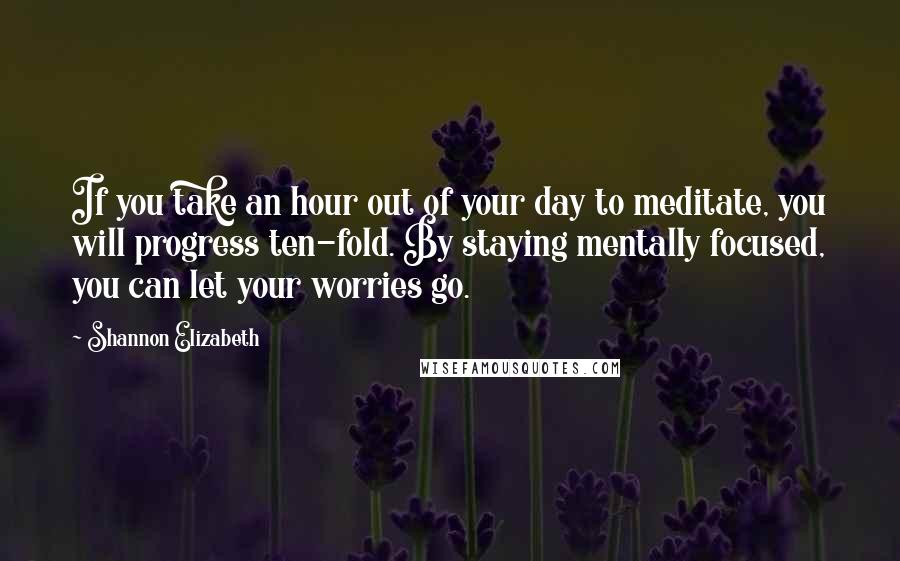 If you take an hour out of your day to meditate, you will progress ten-fold. By staying mentally focused, you can let your worries go.

- Shannon Elizabeth

WISEFAMOUSQUOTES.COM